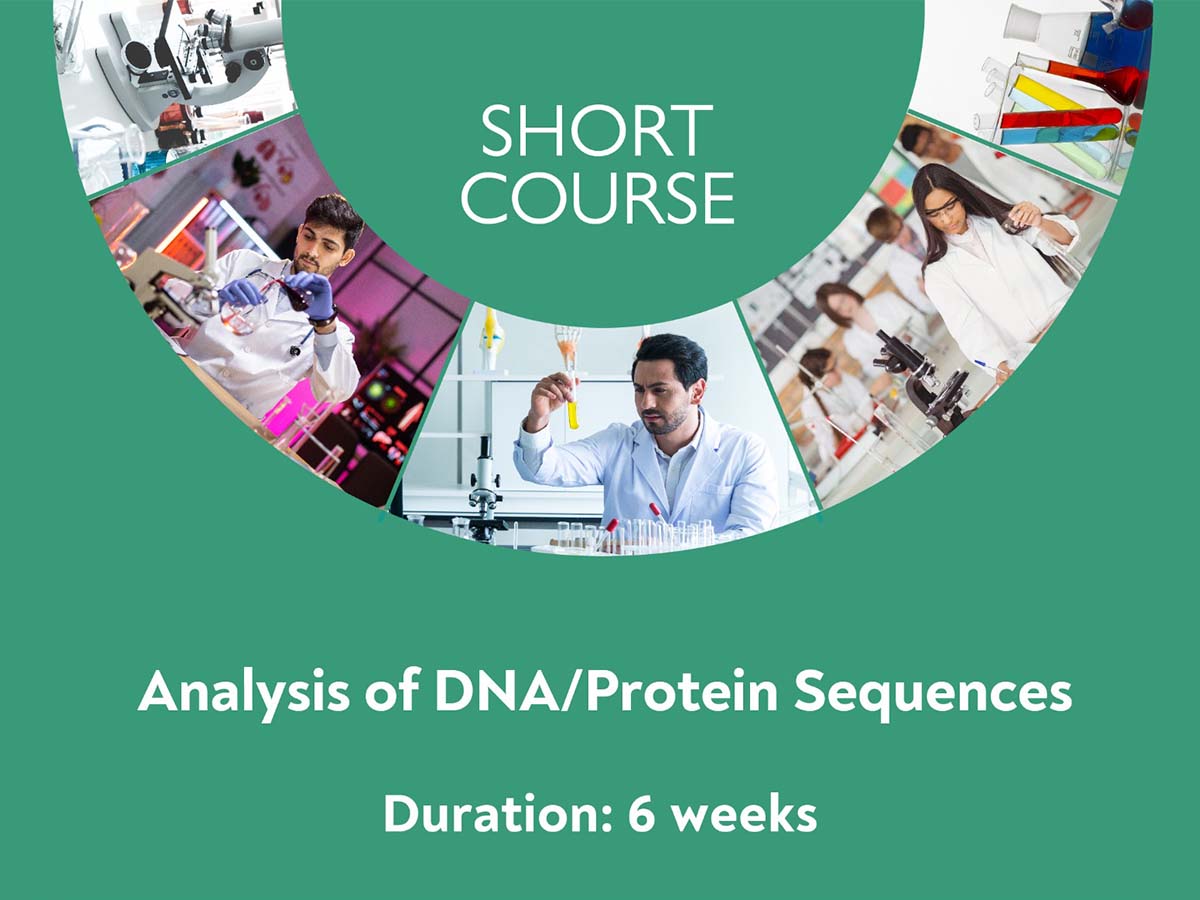 SHORT COURSE

Analysis of DNA/Protein Sequences

Duration: 6 weeks